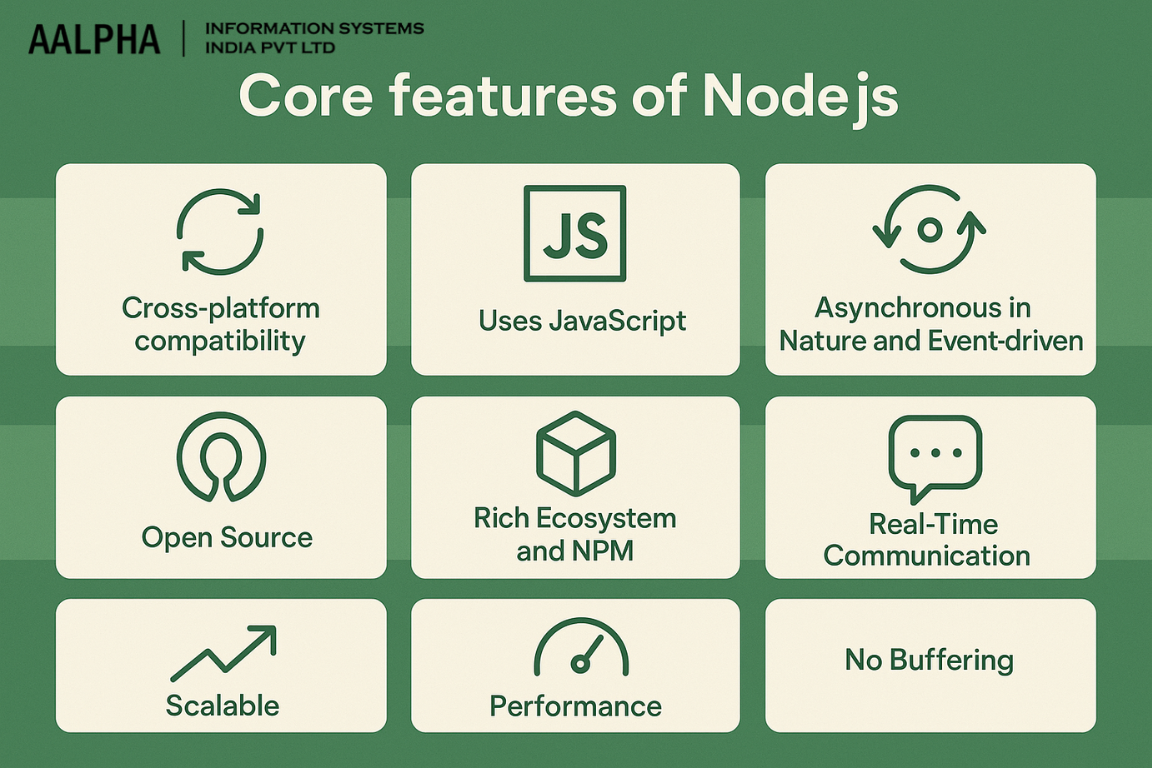 AALPHA | INFORMATION SYSTEMS INDIA PVT LTD

Core features of Node js

Cross-platform compatibility

JS

Uses JavaScript

Asynchronous in Nature and Event-driven

Open Source

Rich Ecosystem and NPM

Real-Time Communication

Scalable

Performance

No Buffering